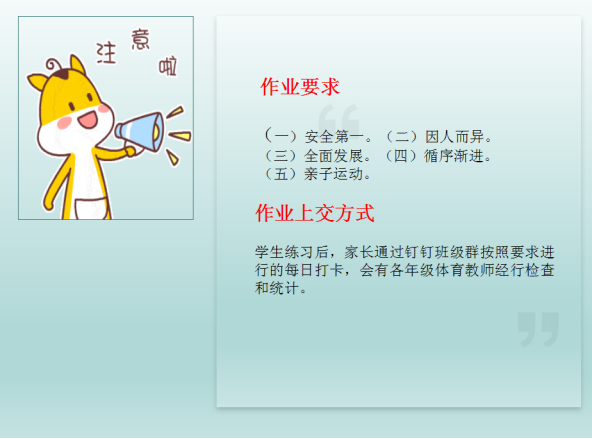 注意啦

作业要求

（一）安全第一。（二）因人而异。
（三）全面发展。（四）循序渐进。
（五）亲子运动。

作业上交方式

学生练习后，家长通过钉钉班级群按照要求进行的每日打卡，会有各年级体育教师经行检查和统计。